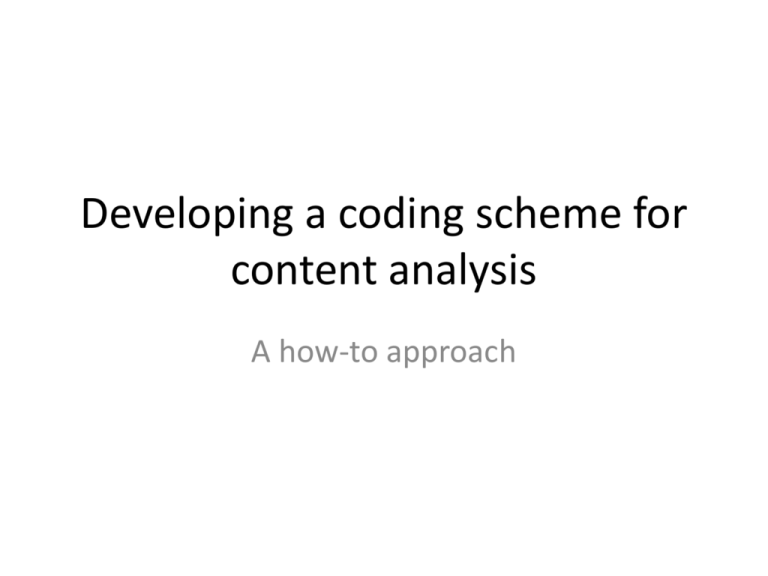 Developing a coding scheme for content analysis

A how-to approach